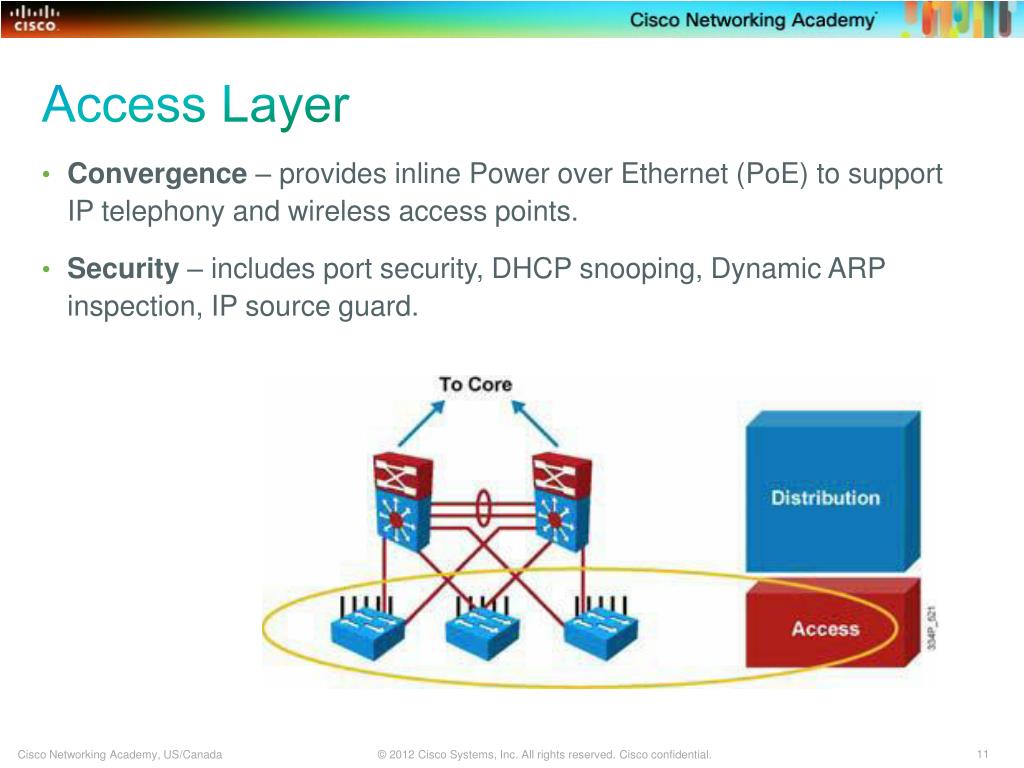 CISCO

Cisco Networking Academy

Access Layer

• **Convergence** – provides inline Power over Ethernet (PoE) to support IP telephony and wireless access points.

• **Security** – includes port security, DHCP snooping, Dynamic ARP inspection, IP source guard.

To Core

Distribution

Access

334P_021

Cisco Networking Academy, US/Canada

© 2012 Cisco Systems, Inc. All rights reserved. Cisco confidential.

11